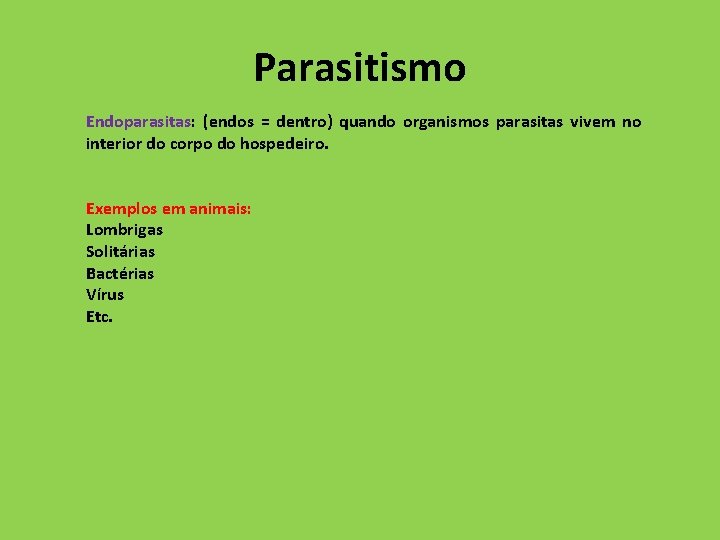 Parasitismo

Endoparasitas: (endos = dentro) quando organismos parasitas vivem no interior do corpo do hospedeiro.

Exemplos em animais:
Lombrigas
Solitárias
Bactérias
Vírus
Etc.